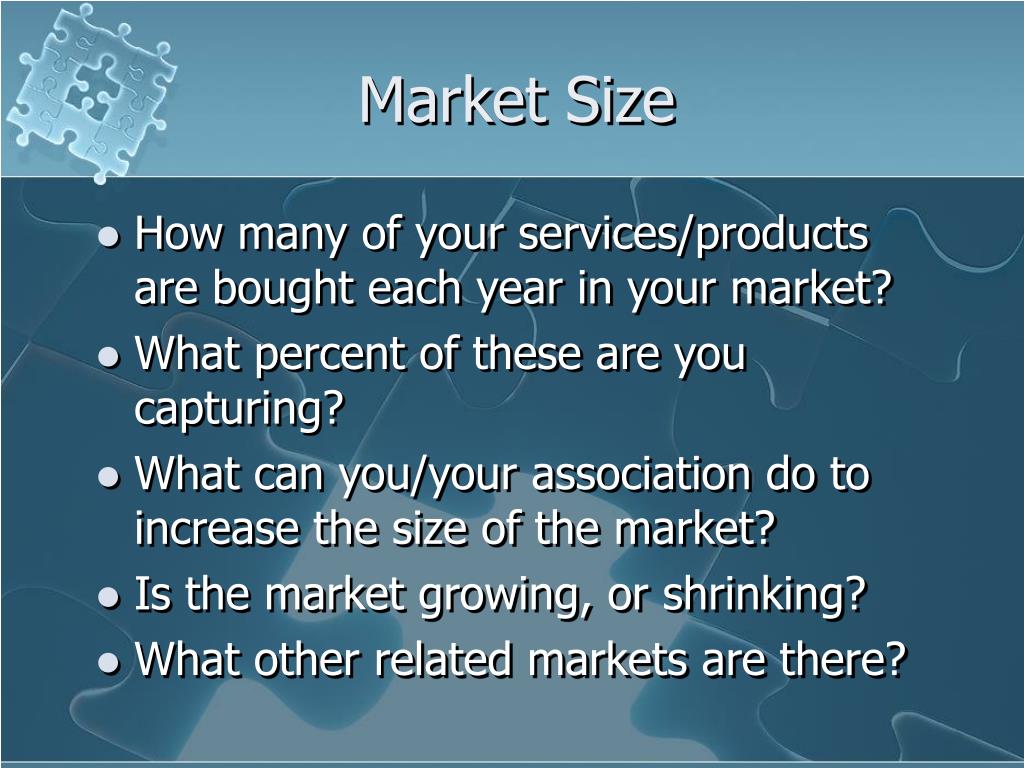 Market Size

- How many of your services/products are bought each year in your market?
- What percent of these are you capturing?
- What can you/your association do to increase the size of the market?
- Is the market growing, or shrinking?
- What other related markets are there?